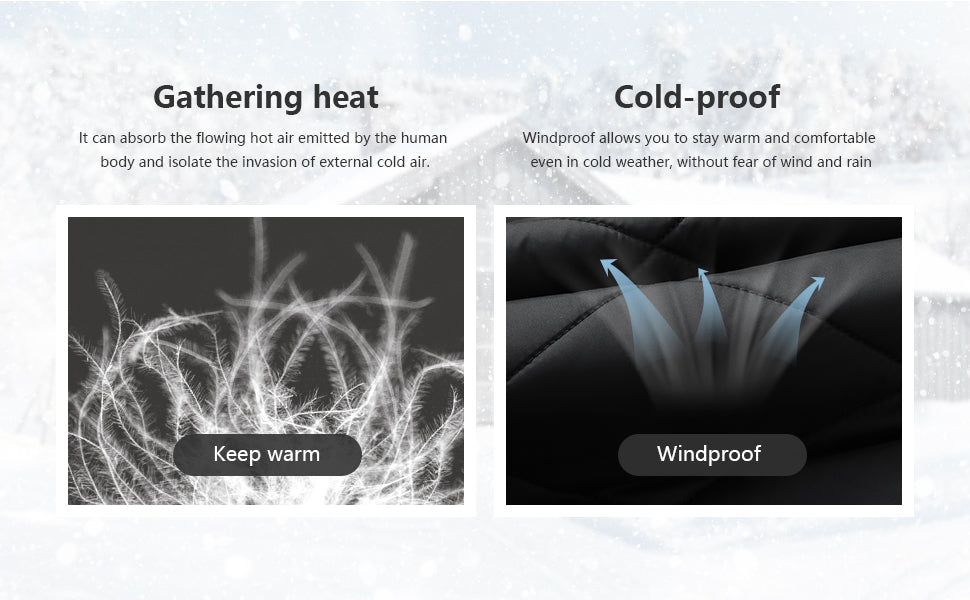 Gathering heat

It can absorb the flowing hot air emitted by the human body and isolate the invasion of external cold air.

Keep warm

Cold-proof

Windproof allows you to stay warm and comfortable even in cold weather, without fear of wind and rain

Windproof